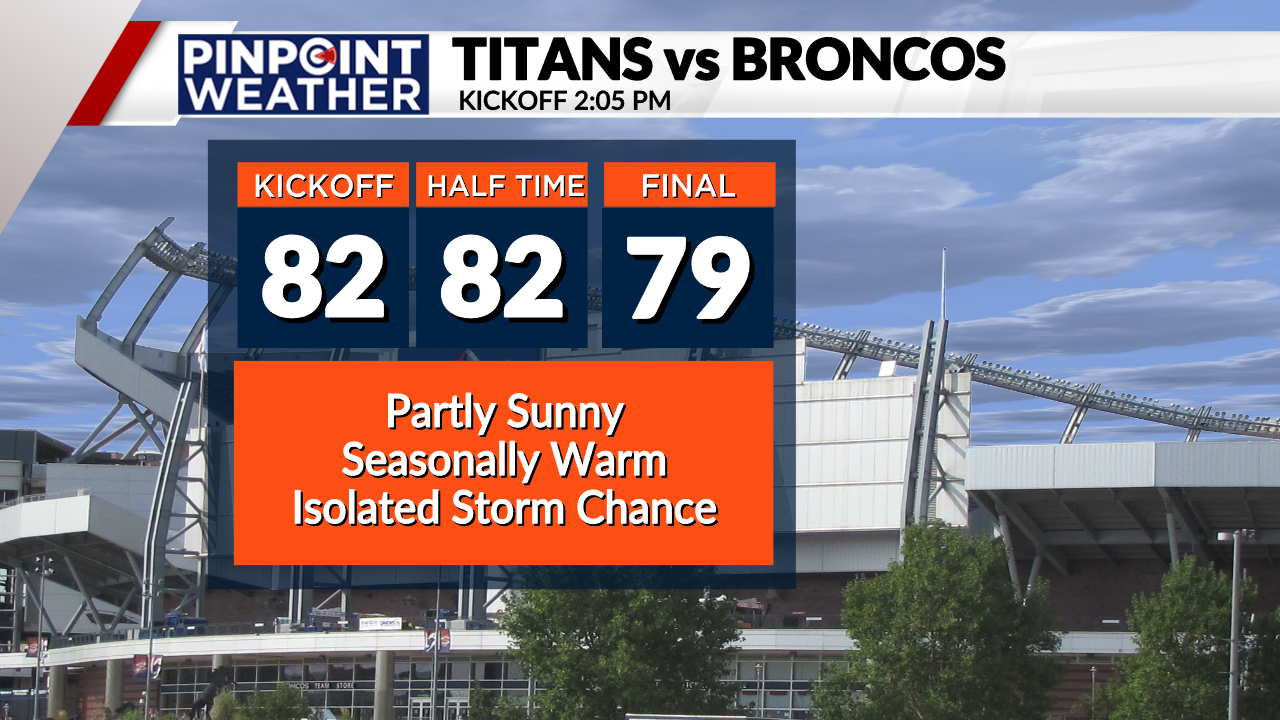 PINPOINT WEATHER

TITANS vs BRONCOS
KICKOFF 2:05 PM

| KICKOFF | HALF TIME | FINAL |
|---|---|---|
| 82 | 82 | 79 |

Partly Sunny
Seasonally Warm
Isolated Storm Chance